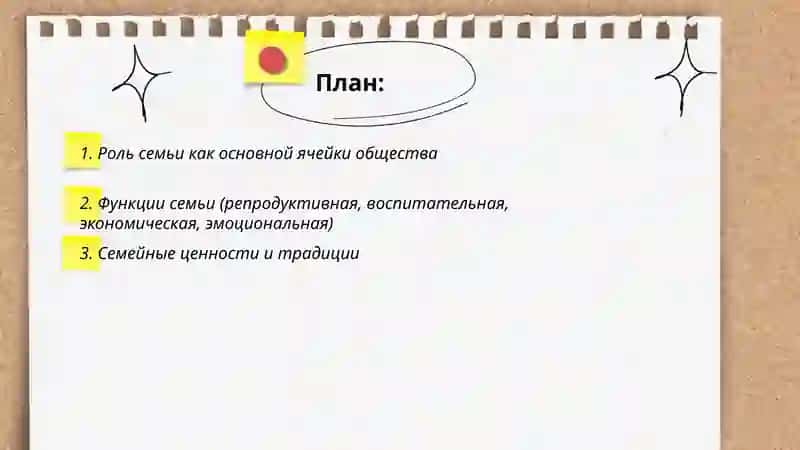 План:

1. Роль семьи как основной ячейки общества

2. Функции семьи (репродуктивная, воспитательная, экономическая, эмоциональная)

3. Семейные ценности и традиции